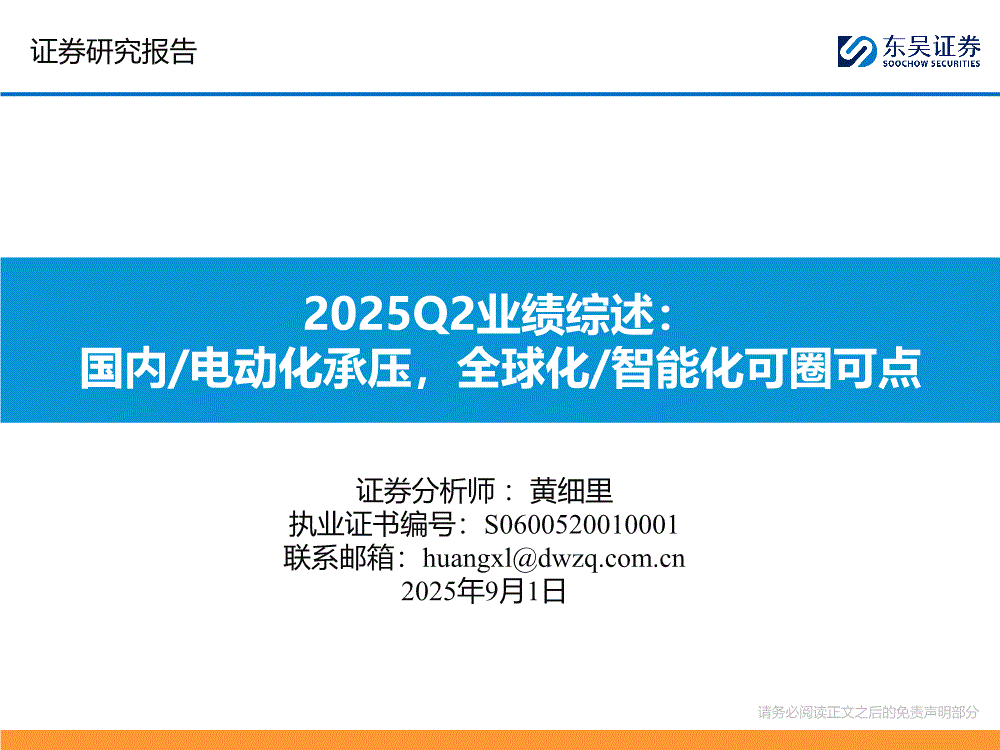 证券研究报告

东吴证券
SOOCHOW SECURITIES

2025Q2业绩综述：
国内/电动化承压，全球化/智能化可圈可点

证券分析师： 黄细里
执业证书编号：S0600520010001
联系邮箱：huangxl@dwzq.com.cn
2025年9月1日

请务必阅读正文之后的免责声明部分